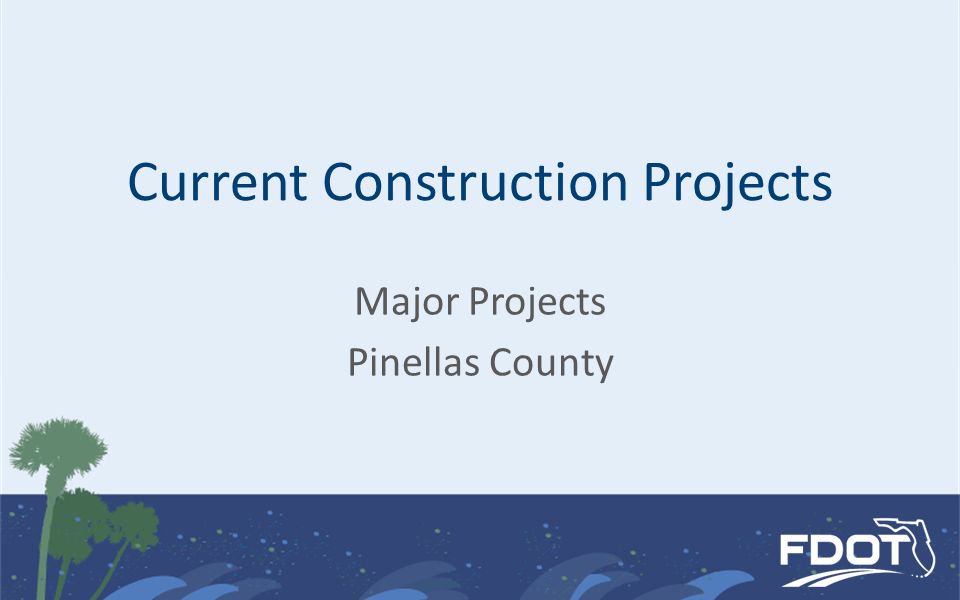 Current Construction Projects

Major Projects
Pinellas County

FDOT